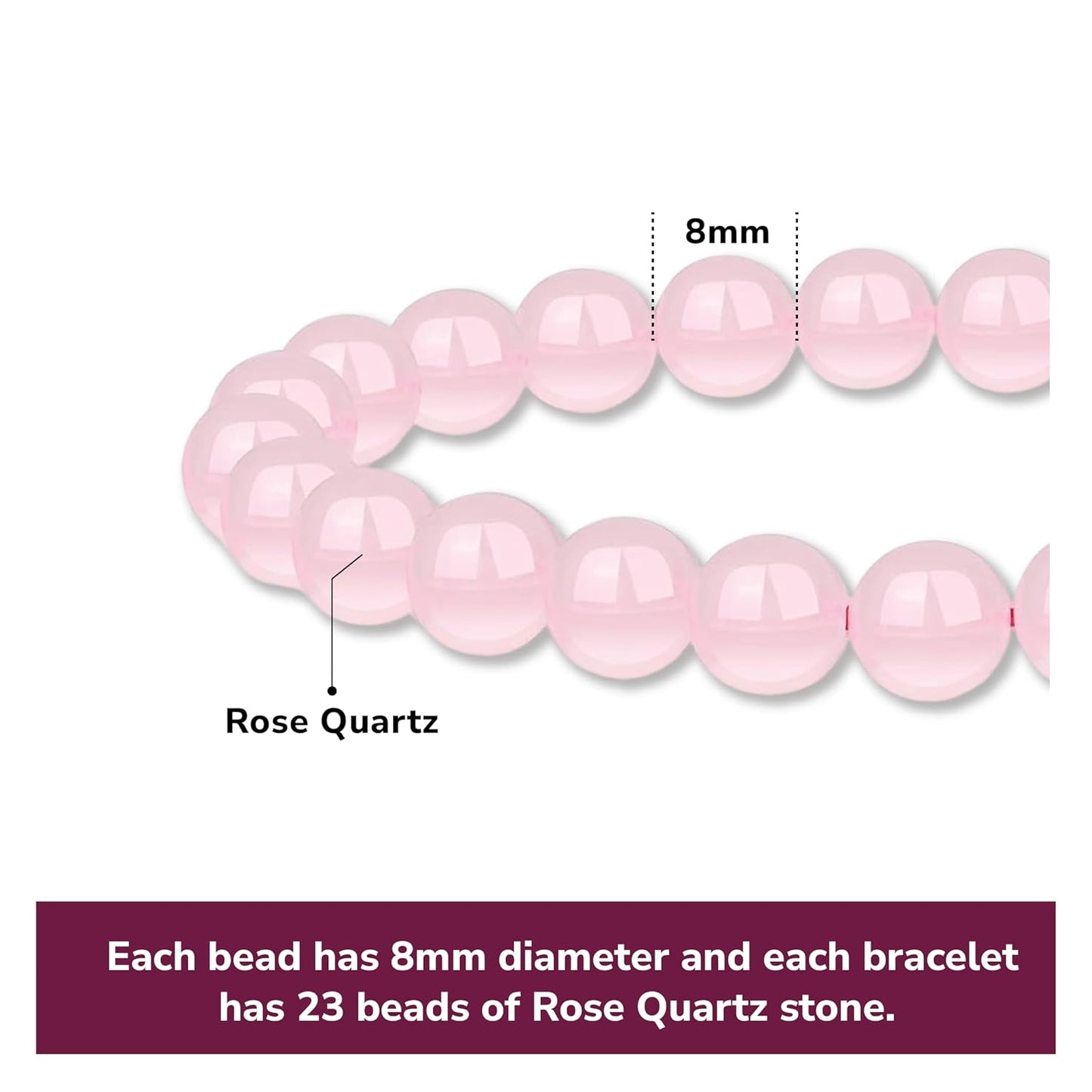 8mm

Rose Quartz

Each bead has 8mm diameter and each bracelet has 23 beads of Rose Quartz stone.